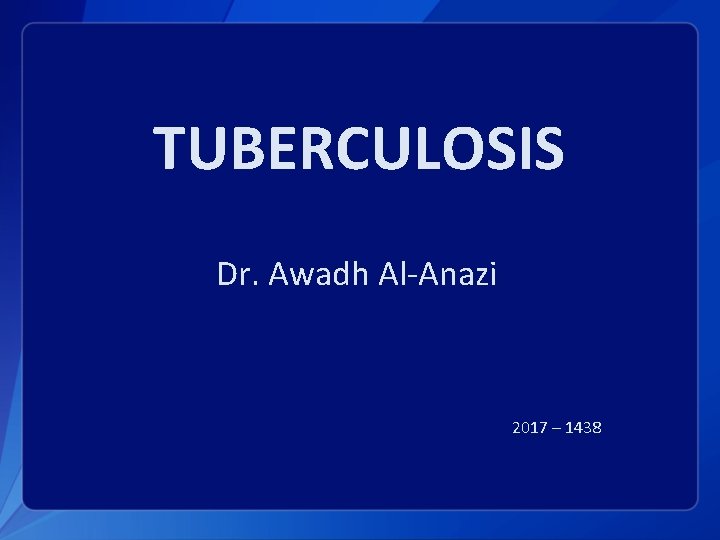 TUBERCULOSIS

Dr. Awadh Al-Anazi

2017 – 1438